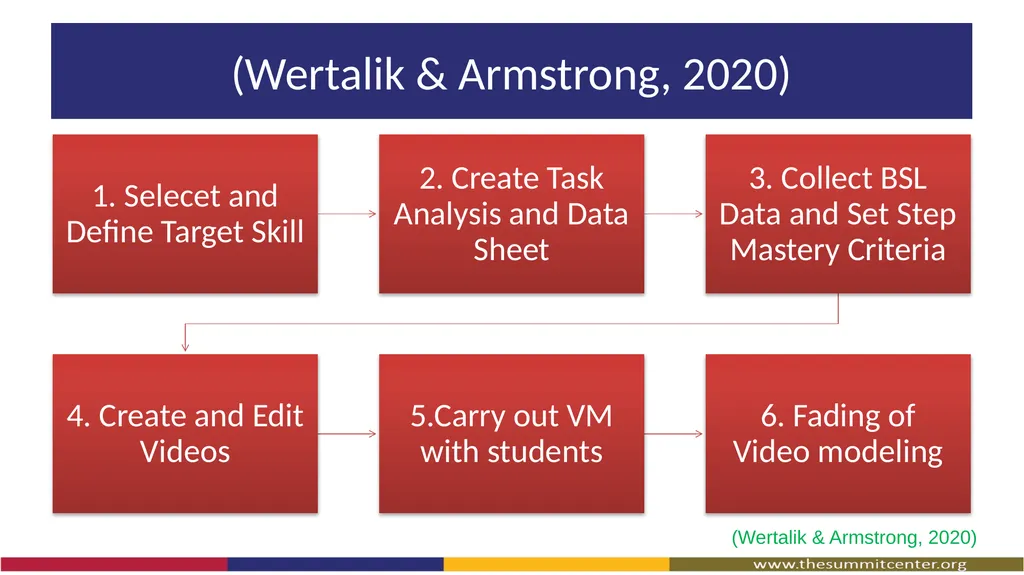 (Wertalik & Armstrong, 2020)

1. Selecet and Define Target Skill

2. Create Task Analysis and Data Sheet

3. Collect BSL Data and Set Step Mastery Criteria

4. Create and Edit Videos

5.Carry out VM with students

6. Fading of Video modeling

(Wertalik & Armstrong, 2020)

www.thesummitcenter.org